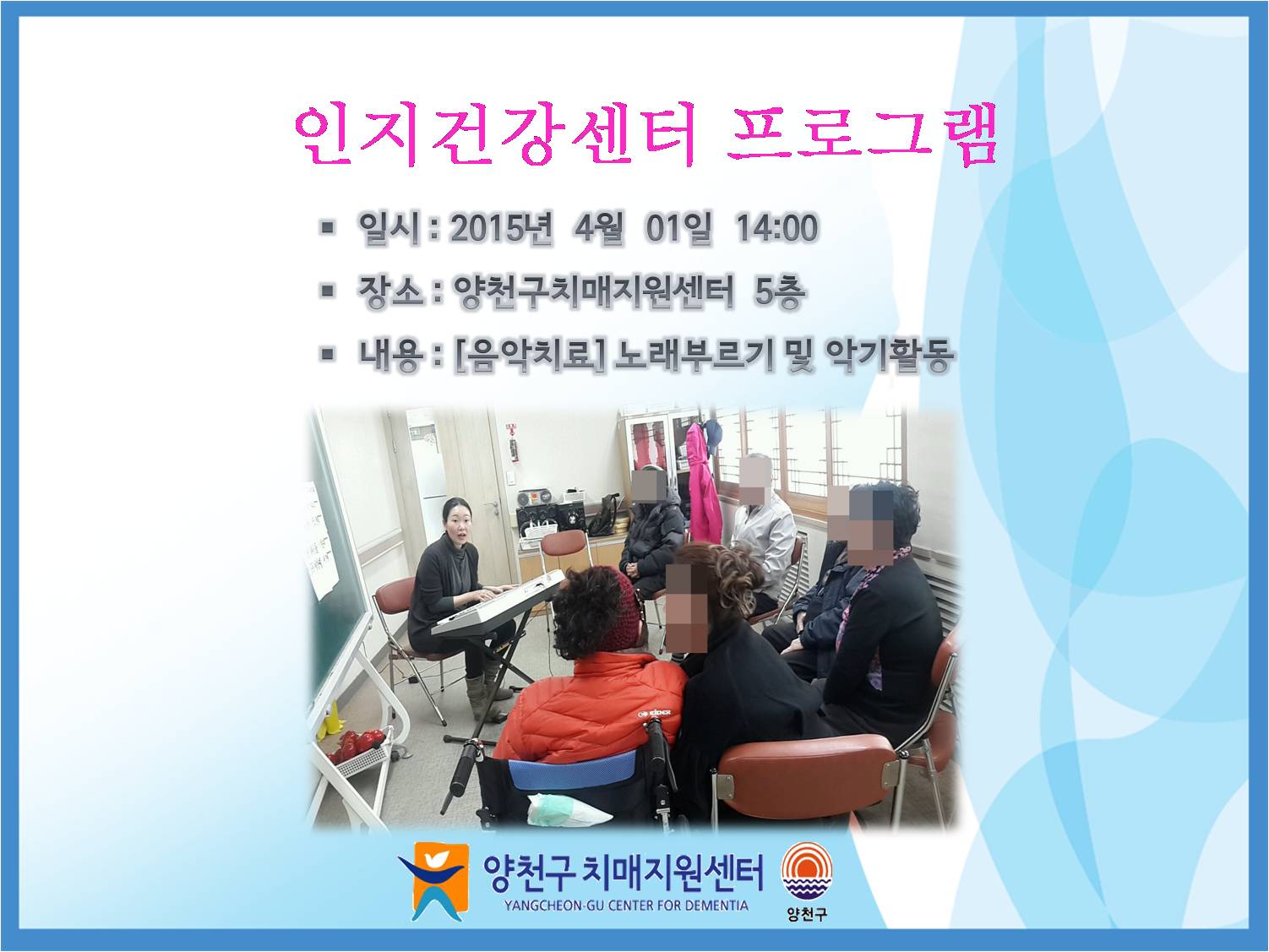 인지건강센터 프로그램

▪ 일시 : 2015년 4월 01일 14:00

▪ 장소 : 양천구치매지원센터 5층

▪ 내용 : [음악치료] 노래부르기 및 악기활동

EIDER

양천구 치매지원센터
YANGCHEON-GU CENTER FOR DEMENTIA

양천구